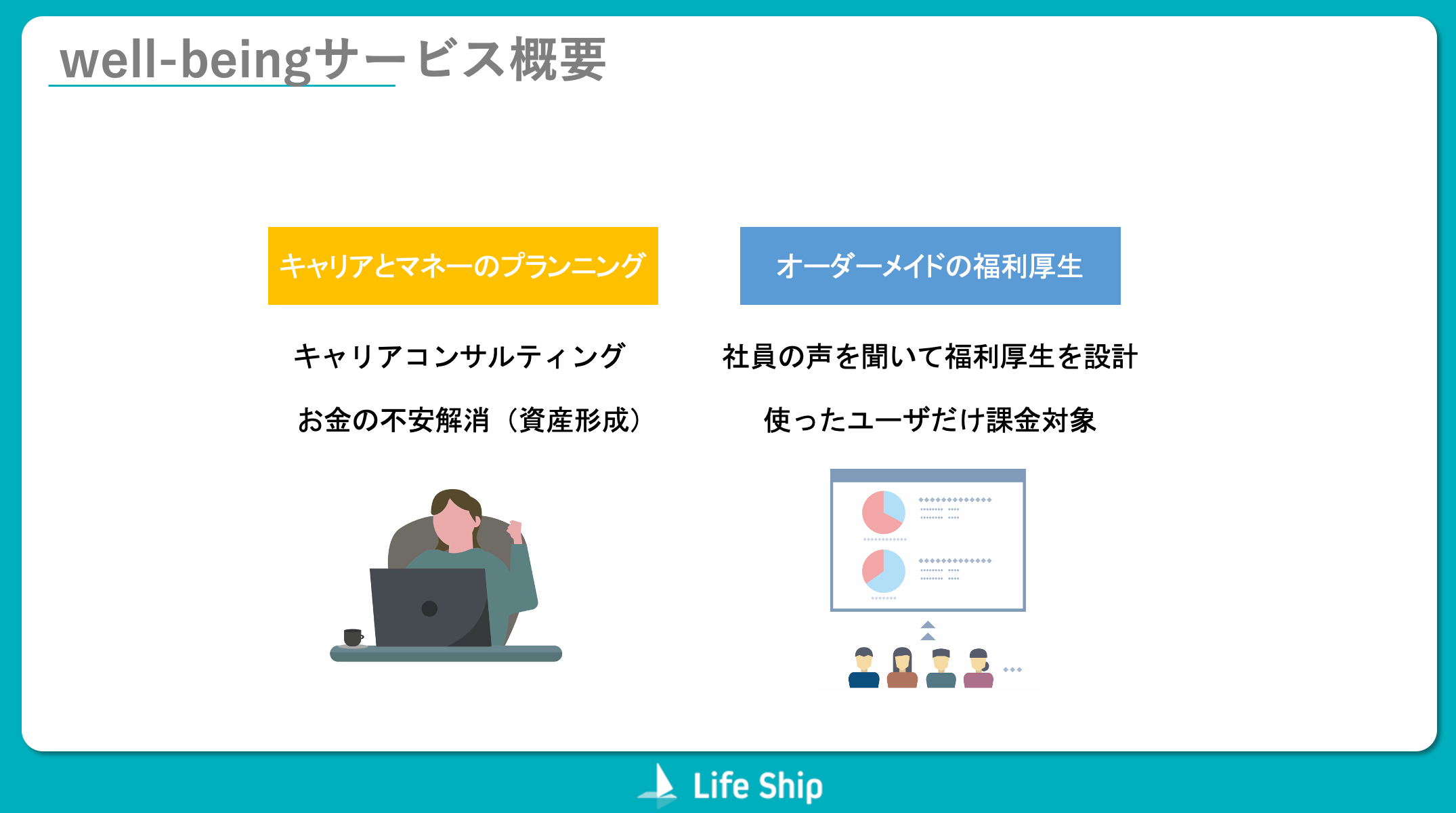 well-beingサービス概要

キャリアとマネーのプランニング

キャリアコンサルティング

お金の不安解消（資産形成）

オーダーメイドの福利厚生

社員の声を聞いて福利厚生を設計

使ったユーザだけ課金対象

Life Ship